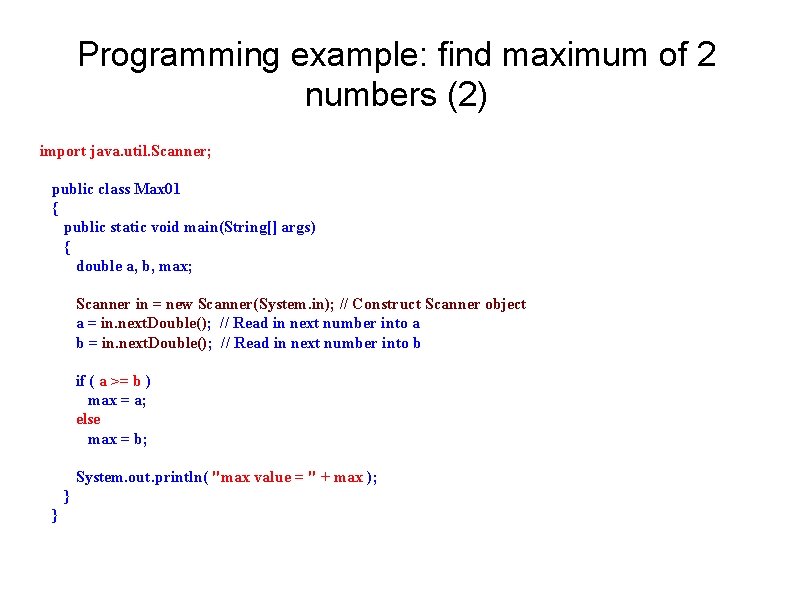 Programming example: find maximum of 2 numbers (2)

import java.util.Scanner;

public class Max01
{
public static void main(String[] args)
{
double a, b, max;

Scanner in = new Scanner(System.in); // Construct Scanner object
a = in.nextDouble(); // Read in next number into a
b = in.nextDouble(); // Read in next number into b

if ( a >= b )
max = a;
else
max = b;

System.out.println( "max value = " + max );
}
}